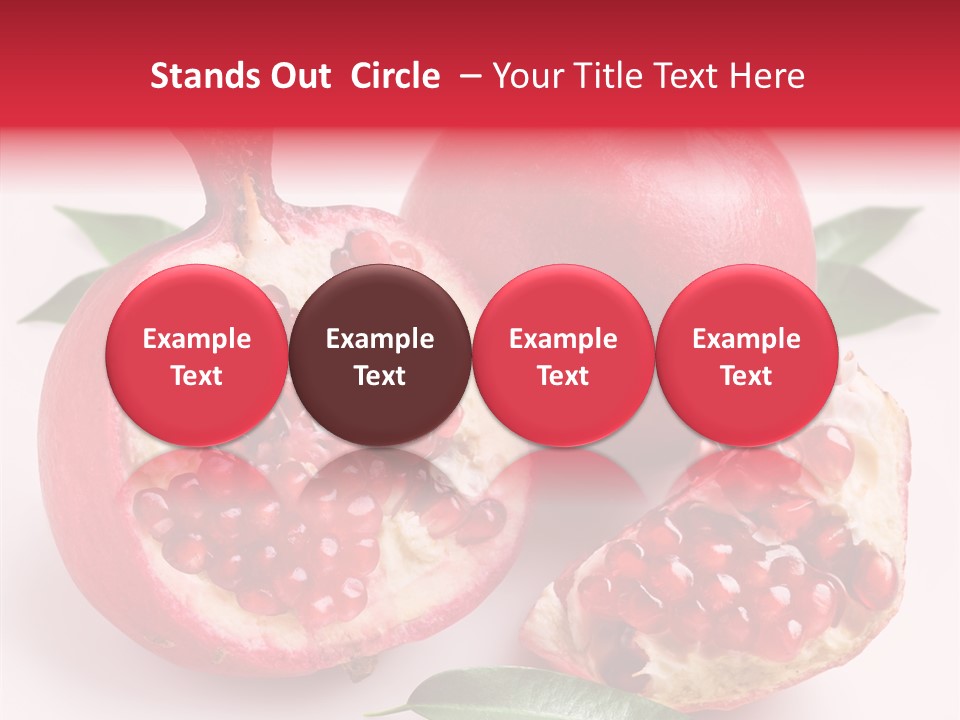 Stands Out Circle – Your Title Text Here

Example Text

Example Text

Example Text

Example Text